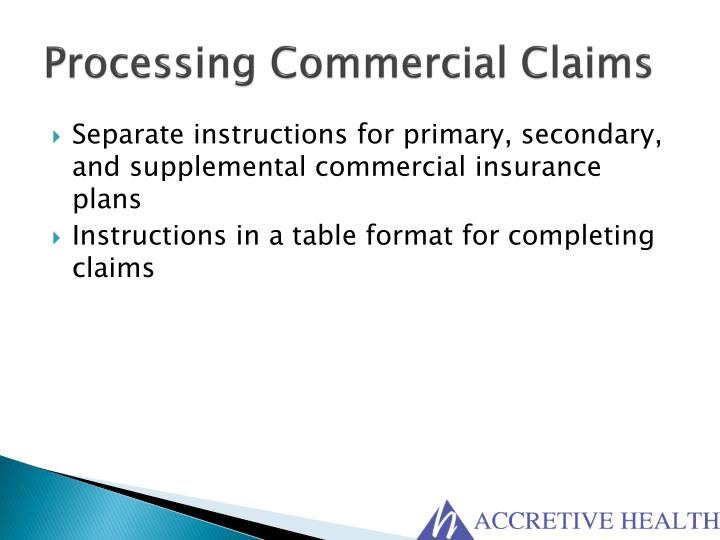 Processing Commercial Claims

Separate instructions for primary, secondary, and supplemental commercial insurance plans

Instructions in a table format for completing claims

ACCRETIVE HEALTH